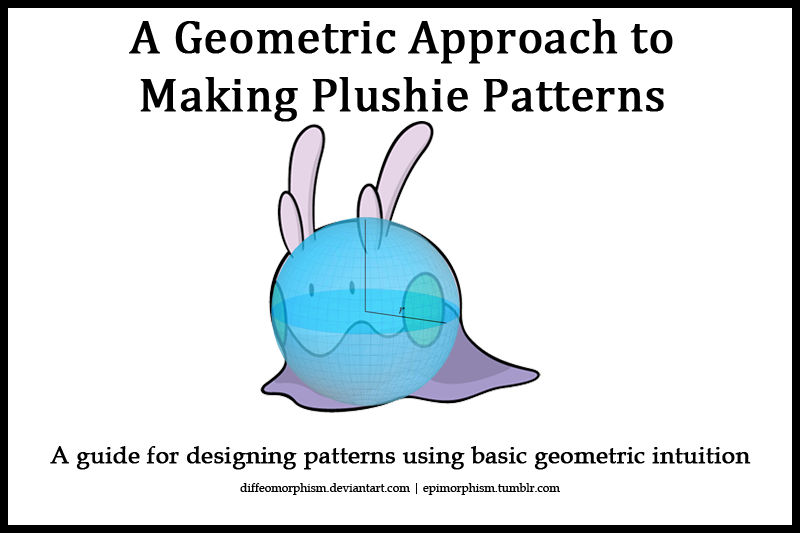 A Geometric Approach to Making Plushie Patterns

$r$

A guide for designing patterns using basic geometric intuition

diffeomorphism.deviantart.com | epimorphism.tumblr.com